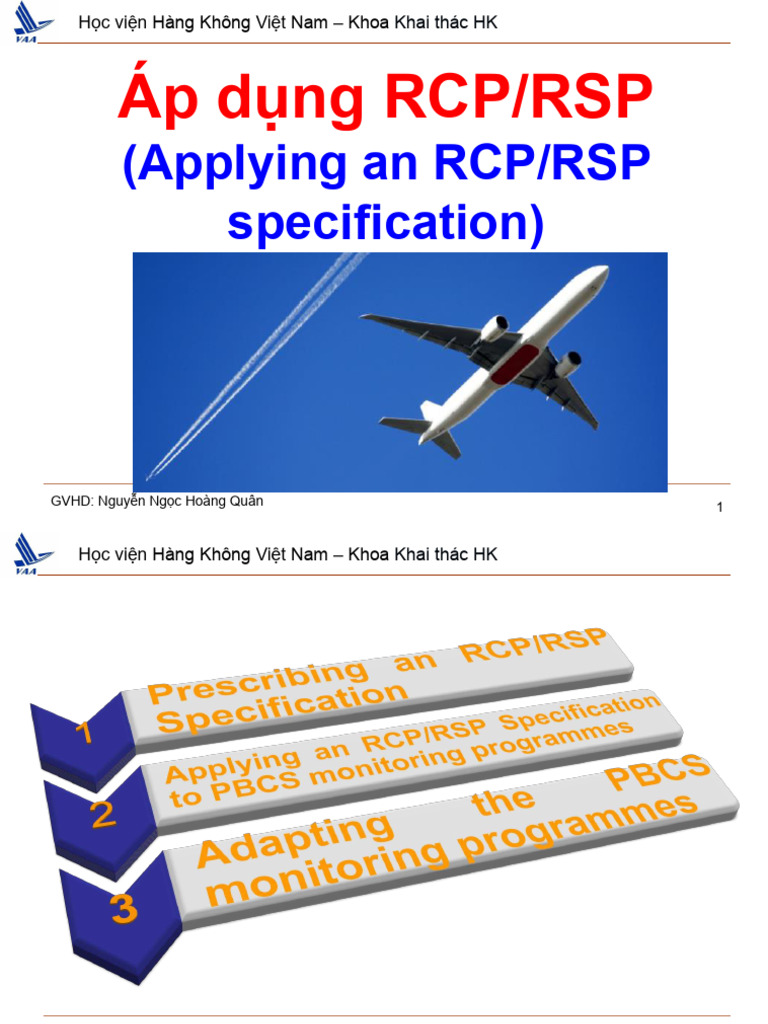 VAA

Học viện Hàng Không Việt Nam – Khoa Khai thác HK

Áp dụng RCP/RSP

(Applying an RCP/RSP specification)

GVHD: Nguyễn Ngọc Hoàng Quân

1

VAA

Học viện Hàng Không Việt Nam – Khoa Khai thác HK

1

Prescribing an RCP/RSP Specification

2

Applying an RCP/RSP Specification to PBCS monitoring programmes

3

Adapting the PBCS monitoring programmes